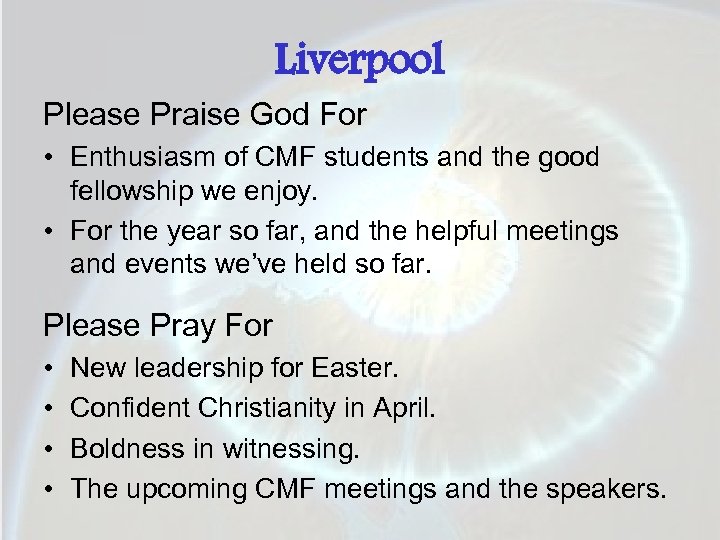 Liverpool

Please Praise God For

• Enthusiasm of CMF students and the good fellowship we enjoy.
• For the year so far, and the helpful meetings and events we've held so far.

Please Pray For

• New leadership for Easter.
• Confident Christianity in April.
• Boldness in witnessing.
• The upcoming CMF meetings and the speakers.